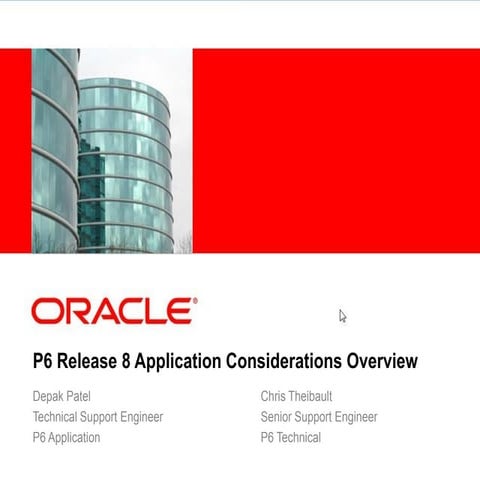 ORACLE®

P6 Release 8 Application Considerations Overview

Depak Patel
Technical Support Engineer
P6 Application

Chris Theibault
Senior Support Engineer
P6 Technical